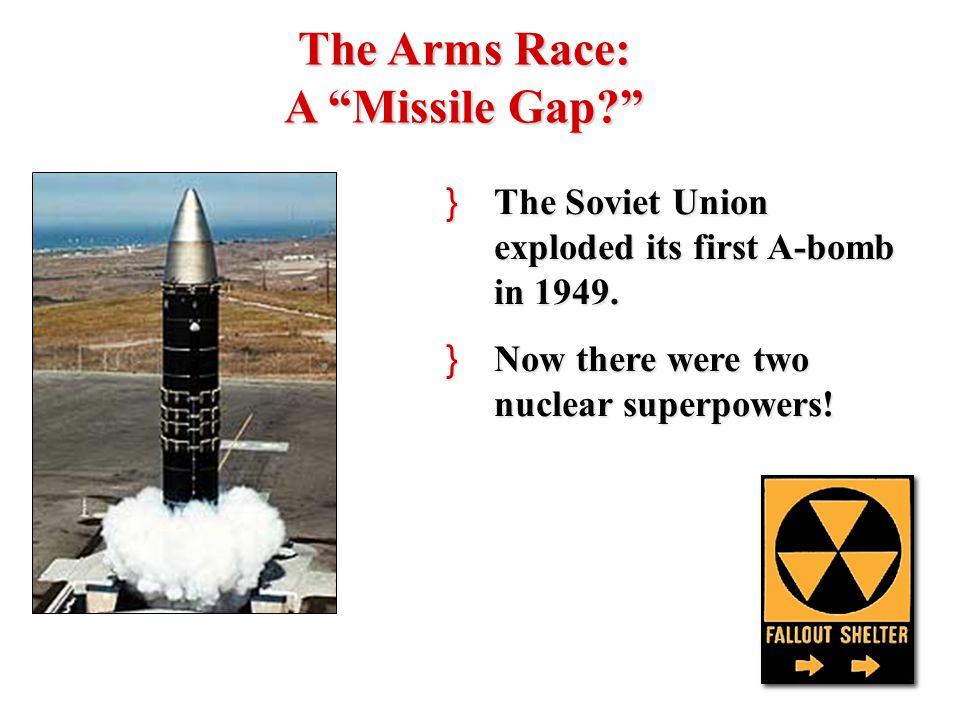 The Arms Race:
A “Missile Gap?”

} The Soviet Union exploded its first A-bomb in 1949.

} Now there were two nuclear superpowers!

FALLOUT SHELTER